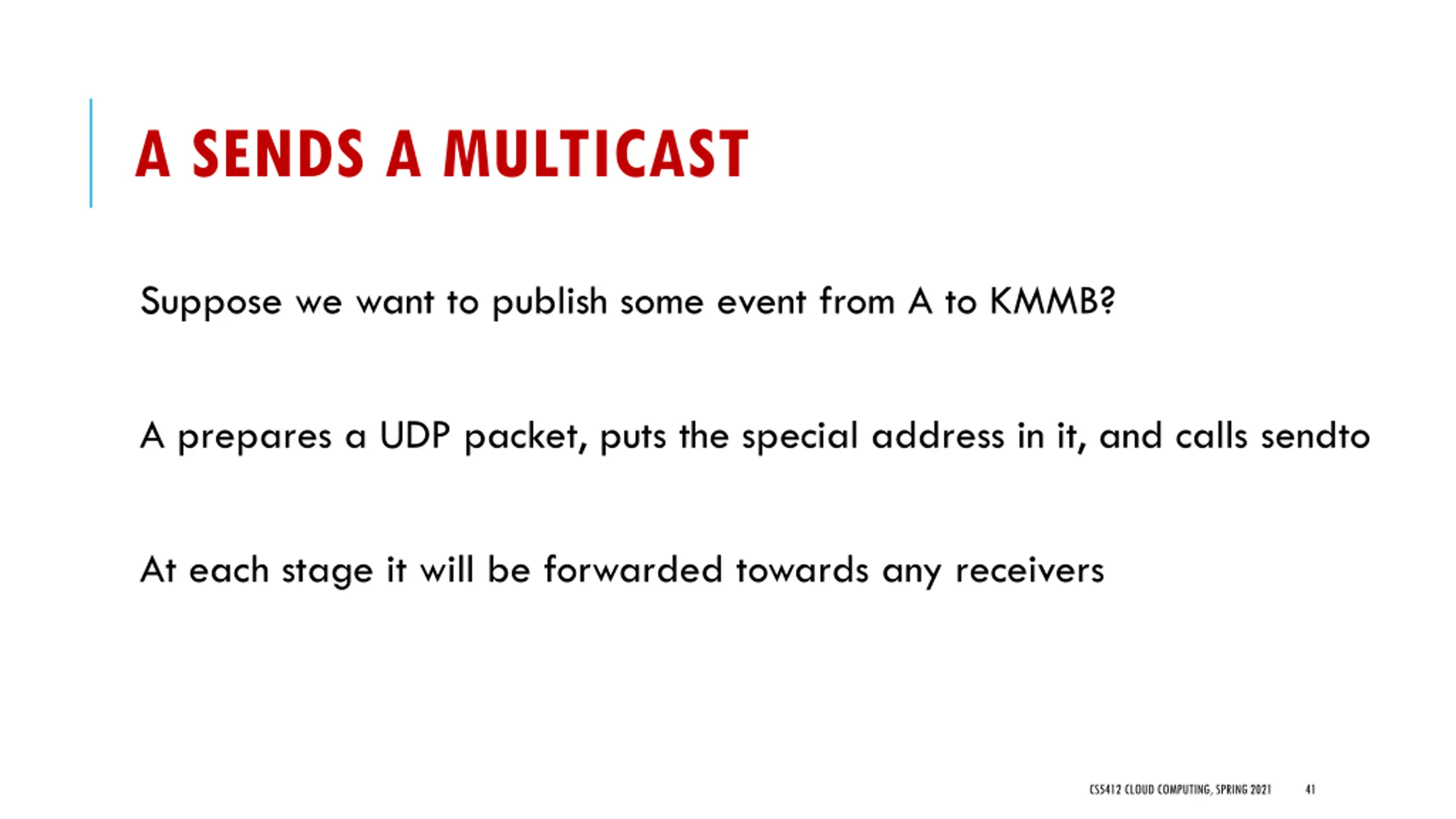 A SENDS A MULTICAST

Suppose we want to publish some event from A to KMMB?

A prepares a UDP packet, puts the special address in it, and calls sendto

At each stage it will be forwarded towards any receivers

CS5412 CLOUD COMPUTING, SPRING 2021 41